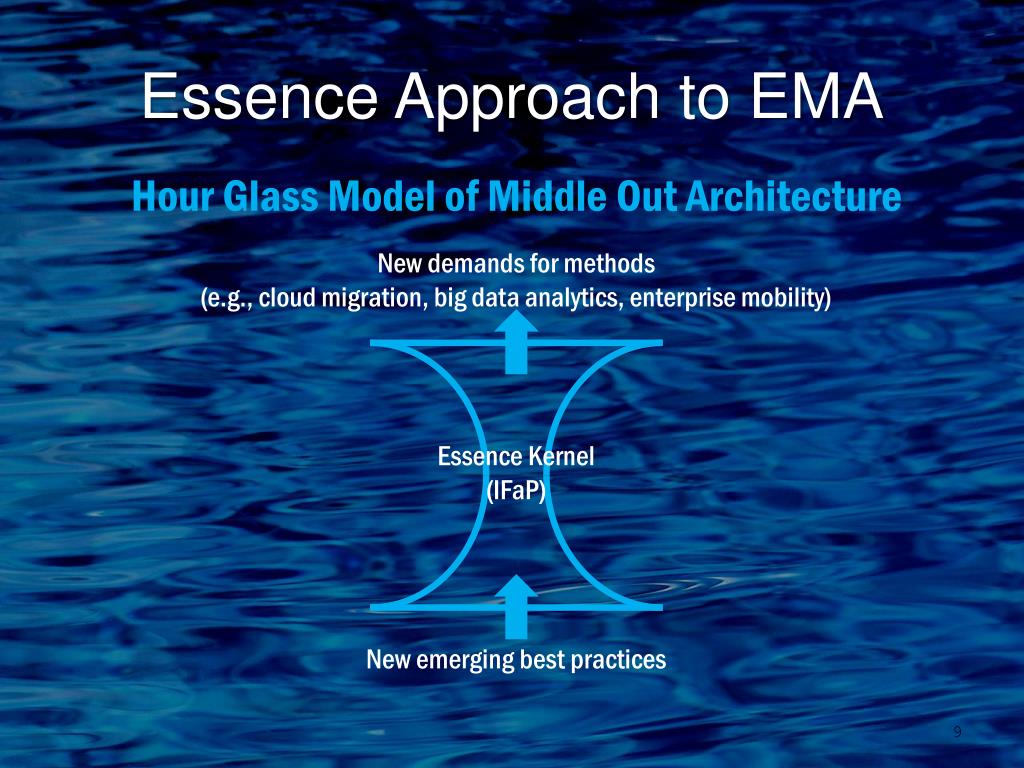 Essence Approach to EMA

Hour Glass Model of Middle Out Architecture

New demands for methods
(e.g., cloud migration, big data analytics, enterprise mobility)

Essence Kernel
(IFaP)

New emerging best practices

9